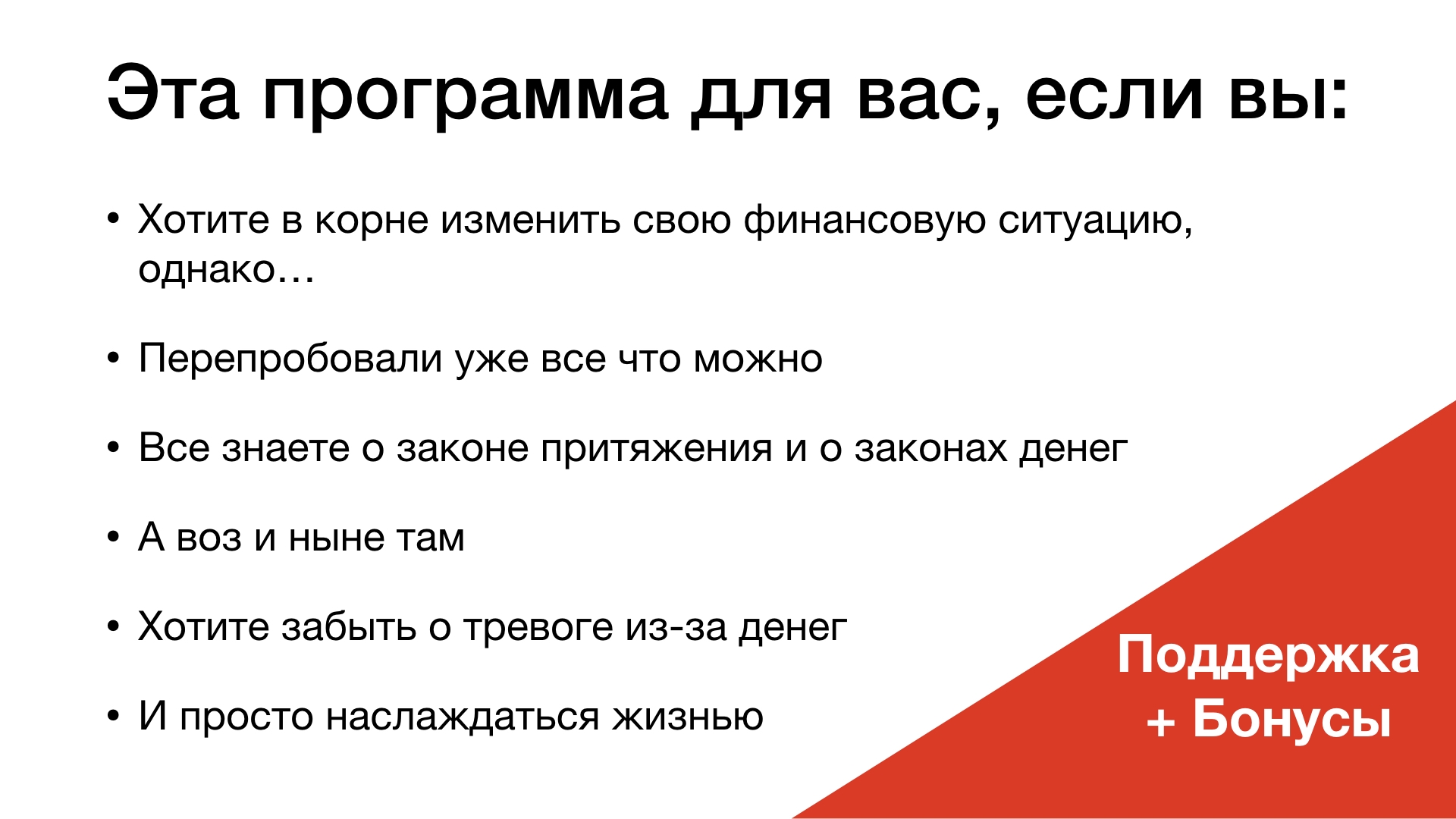 Эта программа для вас, если вы:

• Хотите в корне изменить свою финансовую ситуацию, однако…

• Перепробовали уже все что можно

• Все знаете о законе притяжения и о законах денег

• А воз и ныне там

• Хотите забыть о тревоге из-за денег

• И просто наслаждаться жизнью

Поддержка + Бонусы